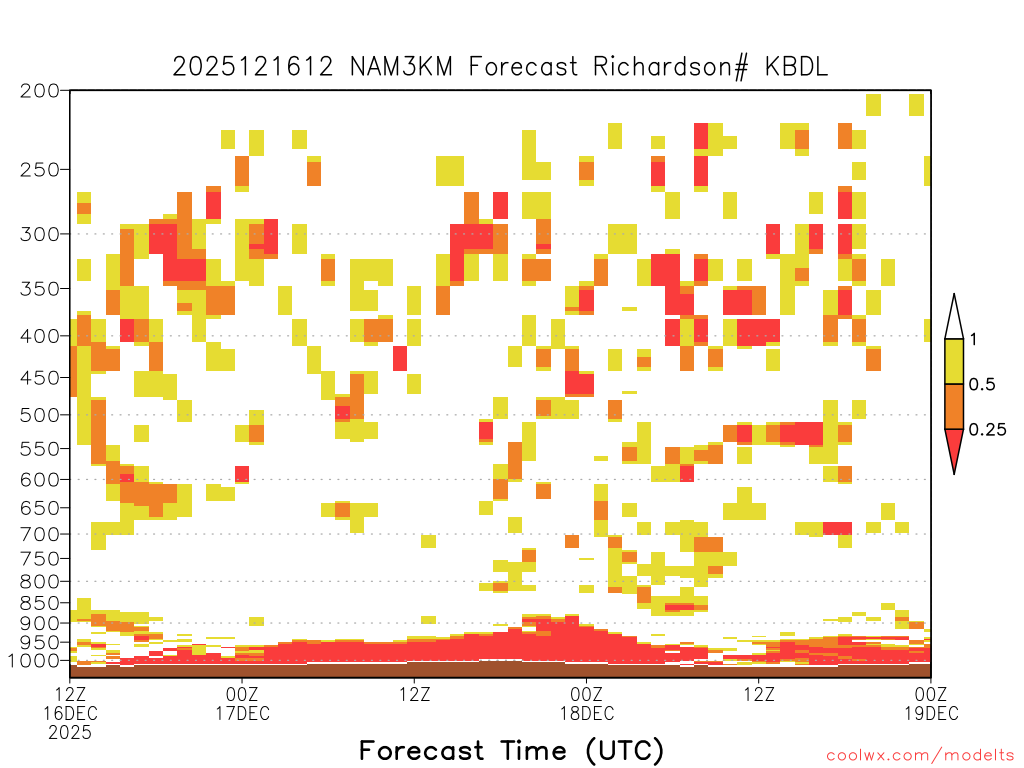 2025121612 NAM3KM Forecast Richardson# KBDL

200
250
300
350
400
450
500
550
600
650
700
750
800
850
900
950
1000

1
0.5
0.25

12Z 16DEC 2025
00Z 17DEC
12Z
00Z 18DEC
12Z
00Z 19DEC

Forecast Time (UTC)

coolwx.com/modelts